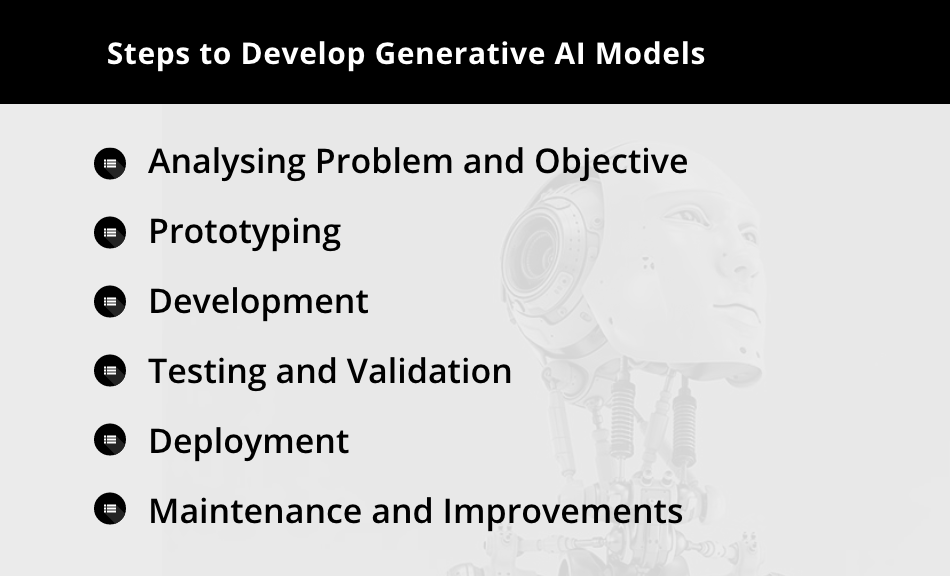 Steps to Develop Generative AI Models

Analysing Problem and Objective

Prototyping

Development

Testing and Validation

Deployment

Maintenance and Improvements